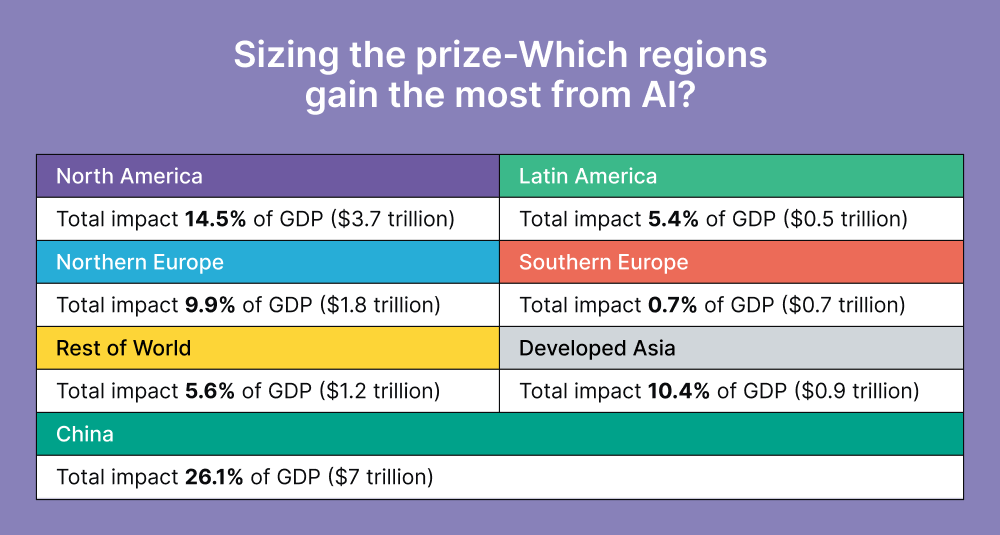 Sizing the prize-Which regions gain the most from AI?

| North America | Latin America |
|---|---|
| Total impact **14.5%** of GDP ($3.7 trillion) | Total impact **5.4%** of GDP ($0.5 trillion) |
| Northern Europe | Southern Europe |
| Total impact **9.9%** of GDP ($1.8 trillion) | Total impact **0.7%** of GDP ($0.7 trillion) |
| Rest of World | Developed Asia |
| Total impact **5.6%** of GDP ($1.2 trillion) | Total impact **10.4%** of GDP ($0.9 trillion) |
| China | |
| Total impact **26.1%** of GDP ($7 trillion) | |